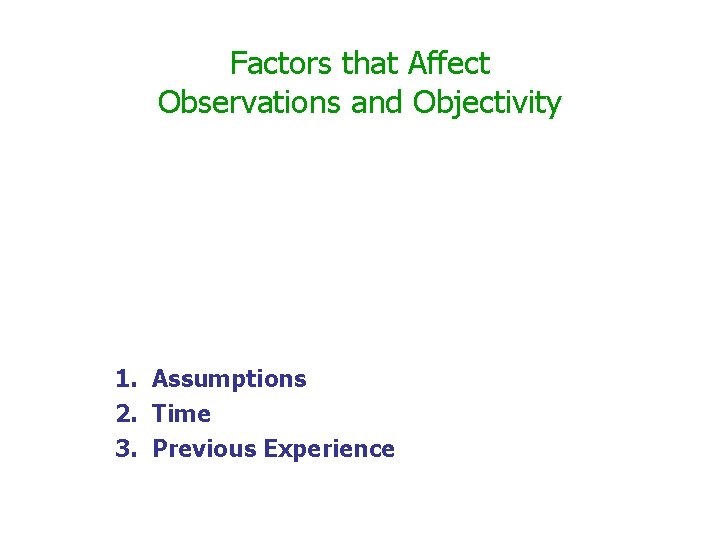 Factors that Affect
Observations and Objectivity

1. Assumptions
2. Time
3. Previous Experience